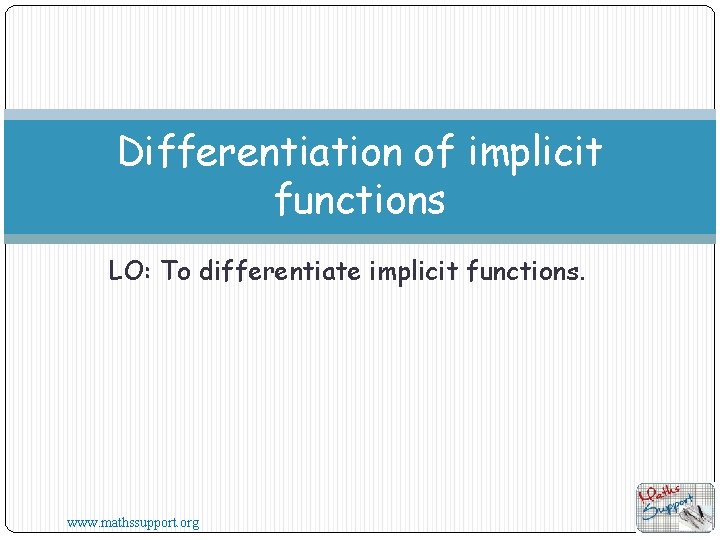 Differentiation of implicit functions

LO: To differentiate implicit functions.

www.mathssupport.org

Maths Support